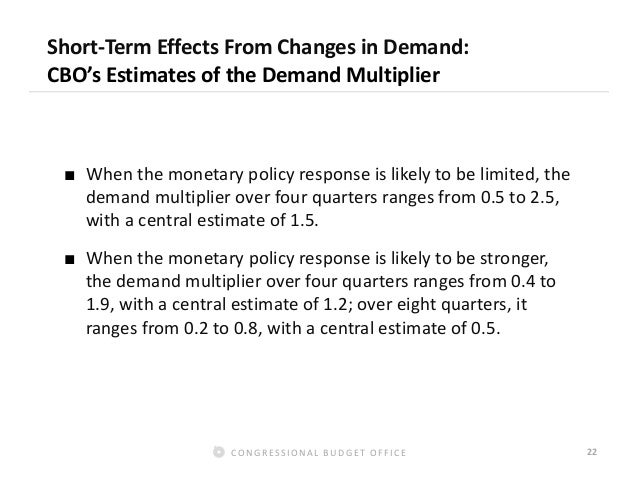 Short-Term Effects From Changes in Demand:
CBO's Estimates of the Demand Multiplier

■ When the monetary policy response is likely to be limited, the demand multiplier over four quarters ranges from 0.5 to 2.5, with a central estimate of 1.5.

■ When the monetary policy response is likely to be stronger, the demand multiplier over four quarters ranges from 0.4 to 1.9, with a central estimate of 1.2; over eight quarters, it ranges from 0.2 to 0.8, with a central estimate of 0.5.

CONGRESSIONAL BUDGET OFFICE

22